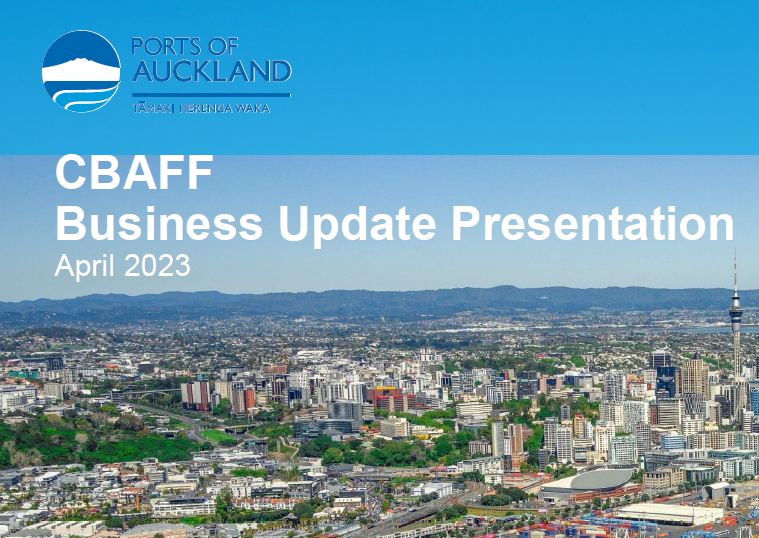 PORTS OF AUCKLAND
TĀMAKI HERENGA WAKA

CBAFF
Business Update Presentation
April 2023